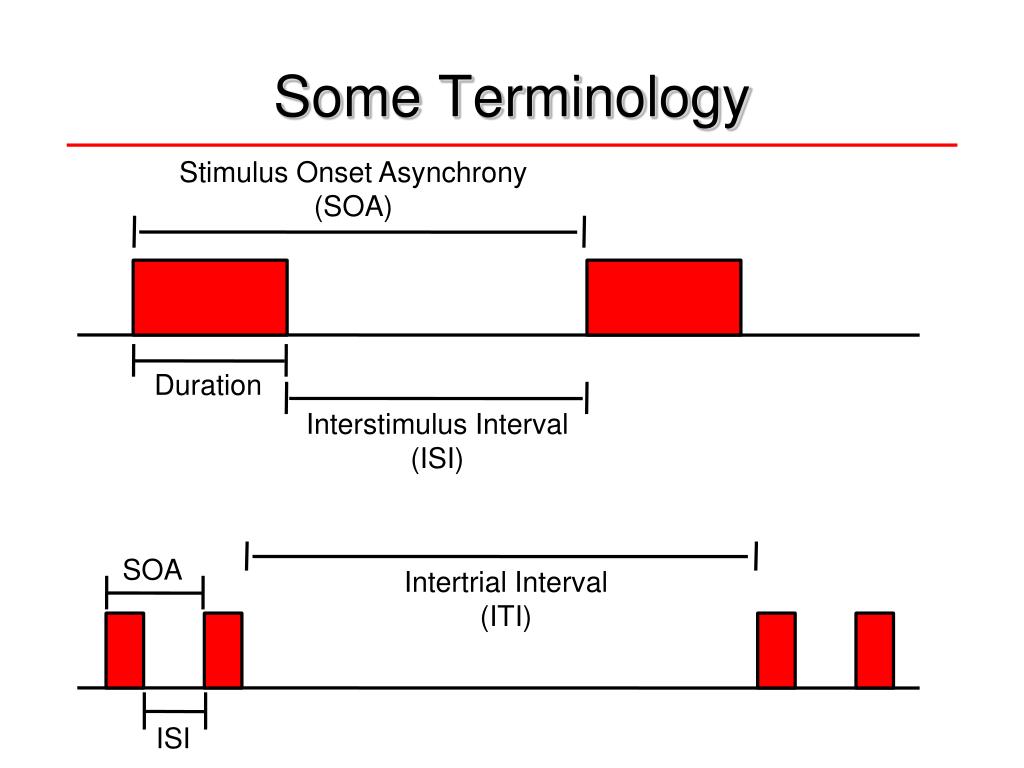 Some Terminology

Stimulus Onset Asynchrony
(SOA)

Duration

Interstimulus Interval
(ISI)

SOA

Intertrial Interval
(ITI)

ISI